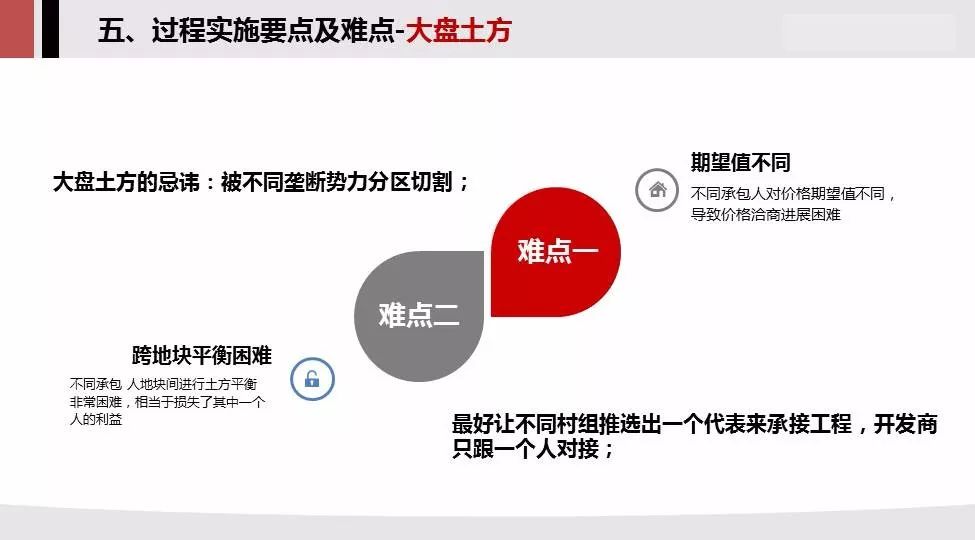 五、过程实施要点及难点-大盘土方

大盘土方的忌讳：被不同垄断势力分区切割；

期望值不同

不同承包人对价格期望值不同，导致价格洽商进展困难

难点一

难点二

跨地块平衡困难

不同承包 人地块间进行土方平衡非常困难，相当于损失了其中一个人的利益

最好让不同村组推选出一个代表来承接工程，开发商只跟一个人对接；